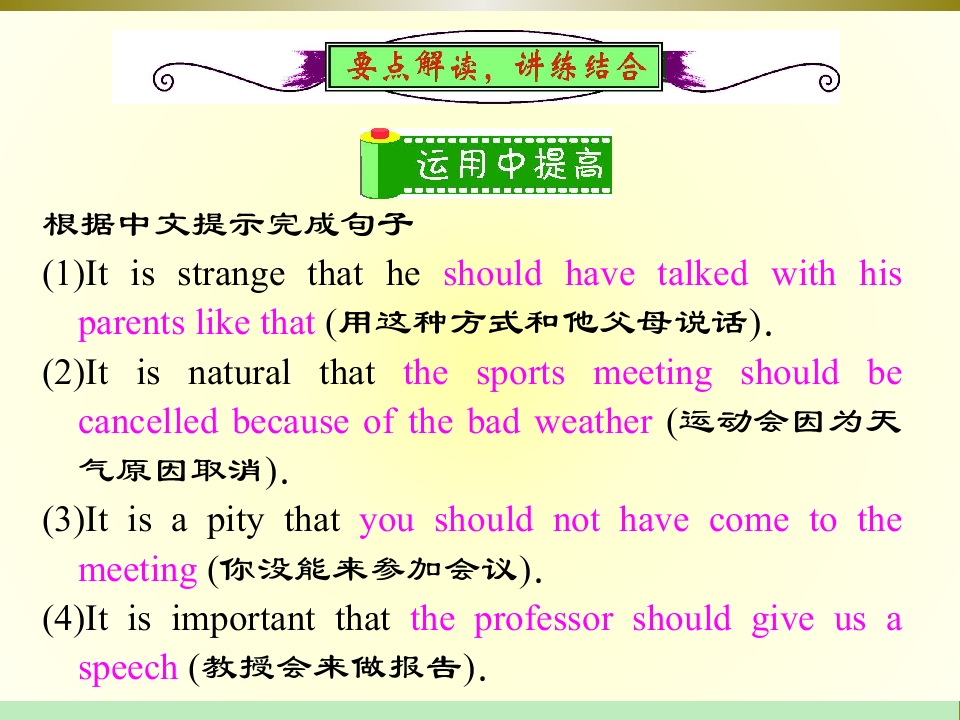 要点解读，讲练结合

运用中提高

根据中文提示完成句子

(1)It is strange that he should have talked with his parents like that (用这种方式和他父母说话).

(2)It is natural that the sports meeting should be cancelled because of the bad weather (运动会因为天气原因取消).

(3)It is a pity that you should not have come to the meeting (你没能来参加会议).

(4)It is important that the professor should give us a speech (教授会来做报告).